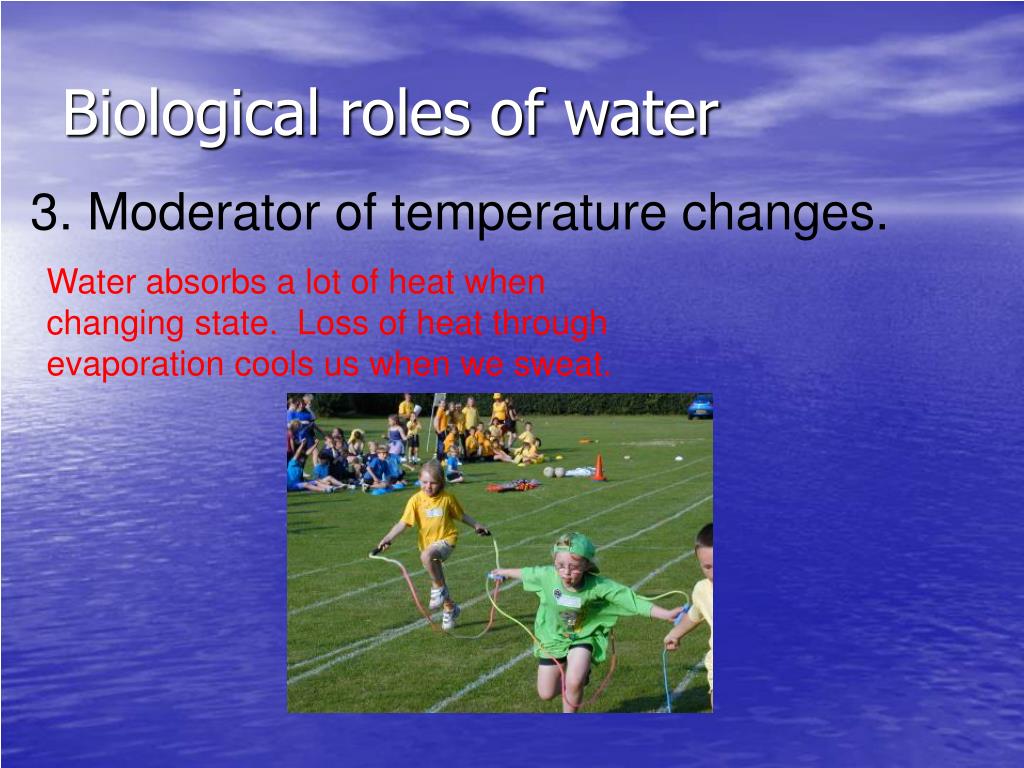 Biological roles of water

3. Moderator of temperature changes.

Water absorbs a lot of heat when changing state. Loss of heat through evaporation cools us when we sweat.